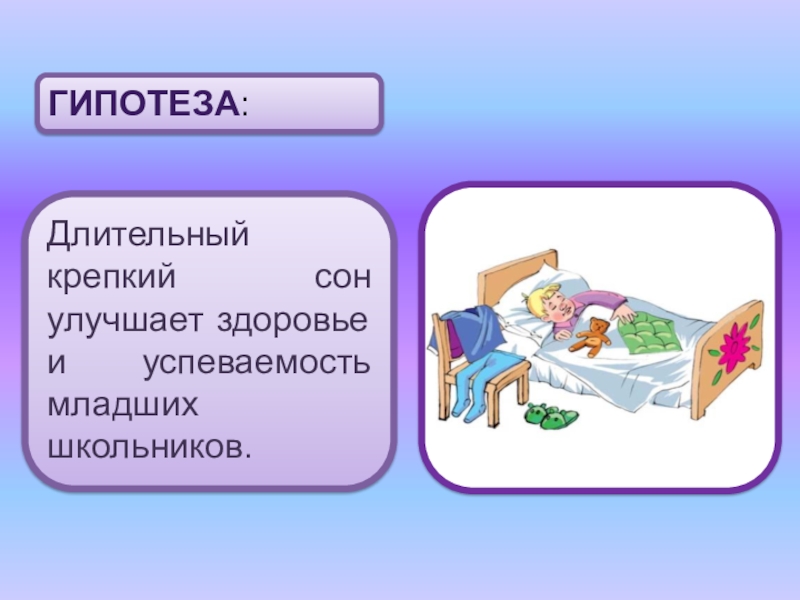 ГИПОТЕЗА:

Длительный крепкий сон улучшает здоровье и успеваемость младших школьников.